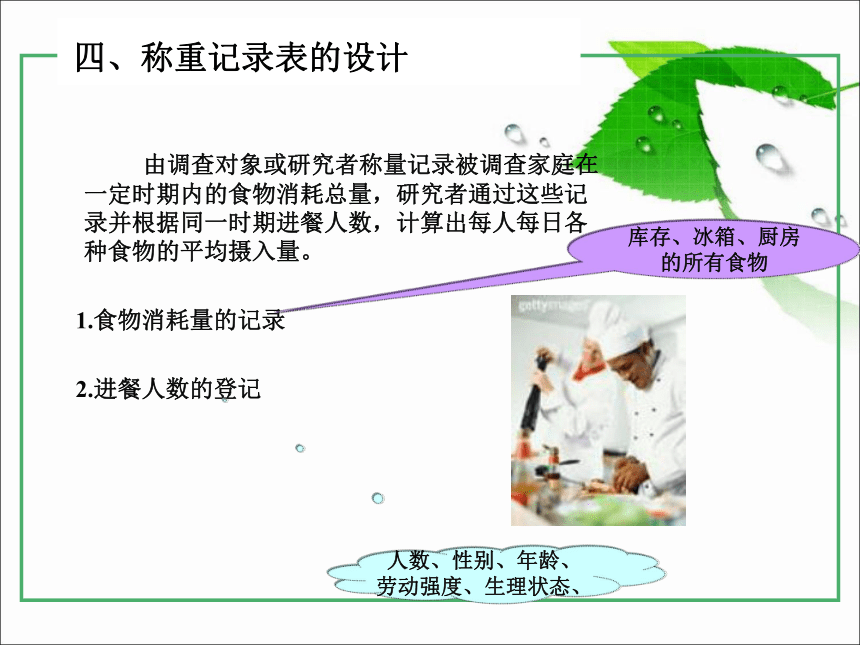 四、称重记录表的设计

由调查对象或研究者称量记录被调查家庭在一定时期内的食物消耗总量，研究者通过这些记录并根据同一时期进餐人数，计算出每人每日各种食物的平均摄入量。

库存、冰箱、厨房的所有食物

1.食物消耗量的记录

2.进餐人数的登记

gettyimages

人数、性别、年龄、劳动强度、生理状态、